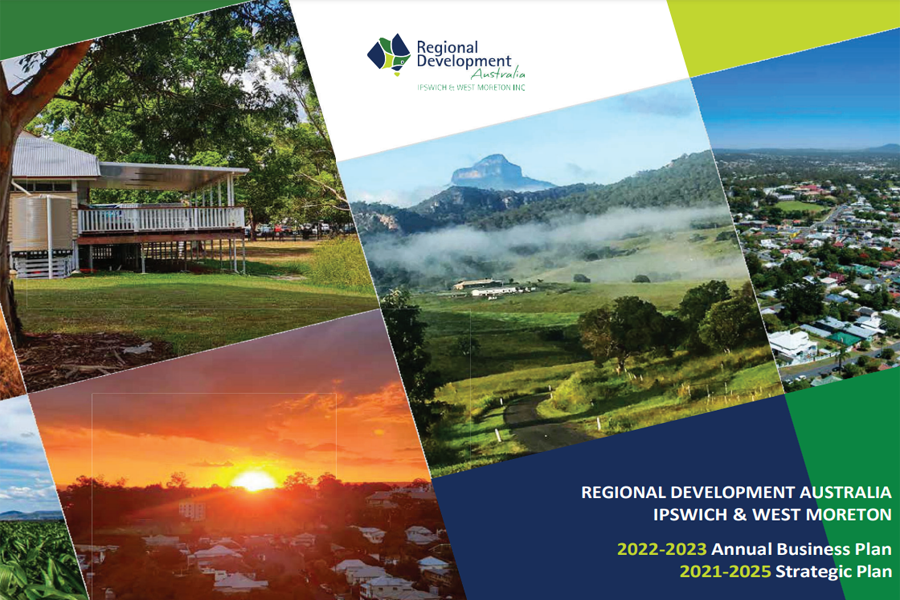 Regional Development Australia
IPSWICH & WEST MORETON INC

REGIONAL DEVELOPMENT AUSTRALIA
IPSWICH & WEST MORETON

2022-2023 Annual Business Plan
2021-2025 Strategic Plan